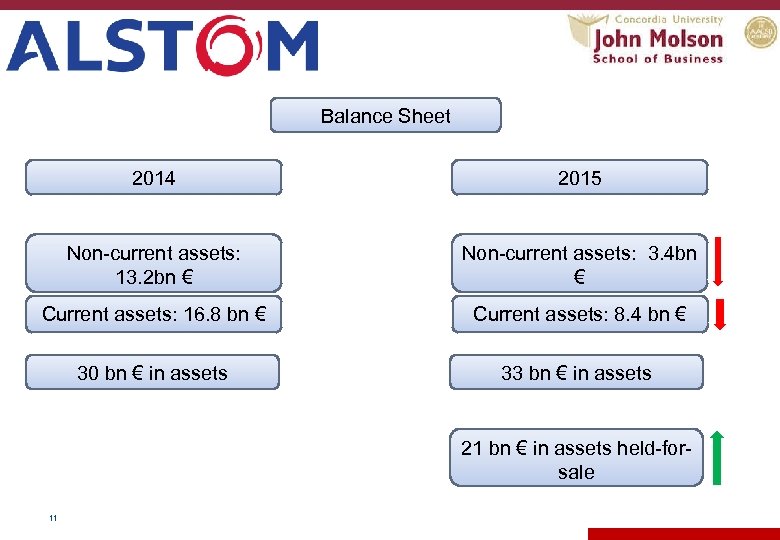 ALSTOM

Concordia University
John Molson
School of Business

Balance Sheet

2014

Non-current assets: 13.2bn €

Current assets: 16.8 bn €

30 bn € in assets

2015

Non-current assets: 3.4bn €

Current assets: 8.4 bn €

33 bn € in assets

21 bn € in assets held-for-sale

11